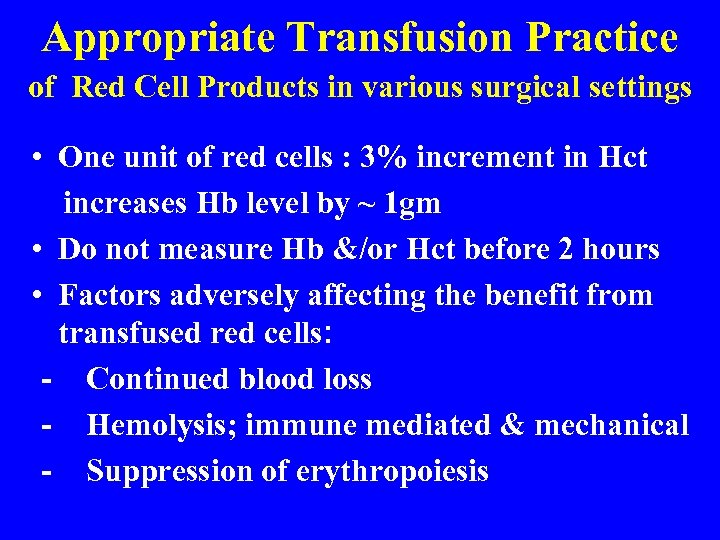 Appropriate Transfusion Practice
of Red Cell Products in various surgical settings

• One unit of red cells : 3% increment in Hct
increases Hb level by ~ 1gm
• Do not measure Hb &/or Hct before 2 hours
• Factors adversely affecting the benefit from transfused red cells:
- Continued blood loss
- Hemolysis; immune mediated & mechanical
- Suppression of erythropoiesis